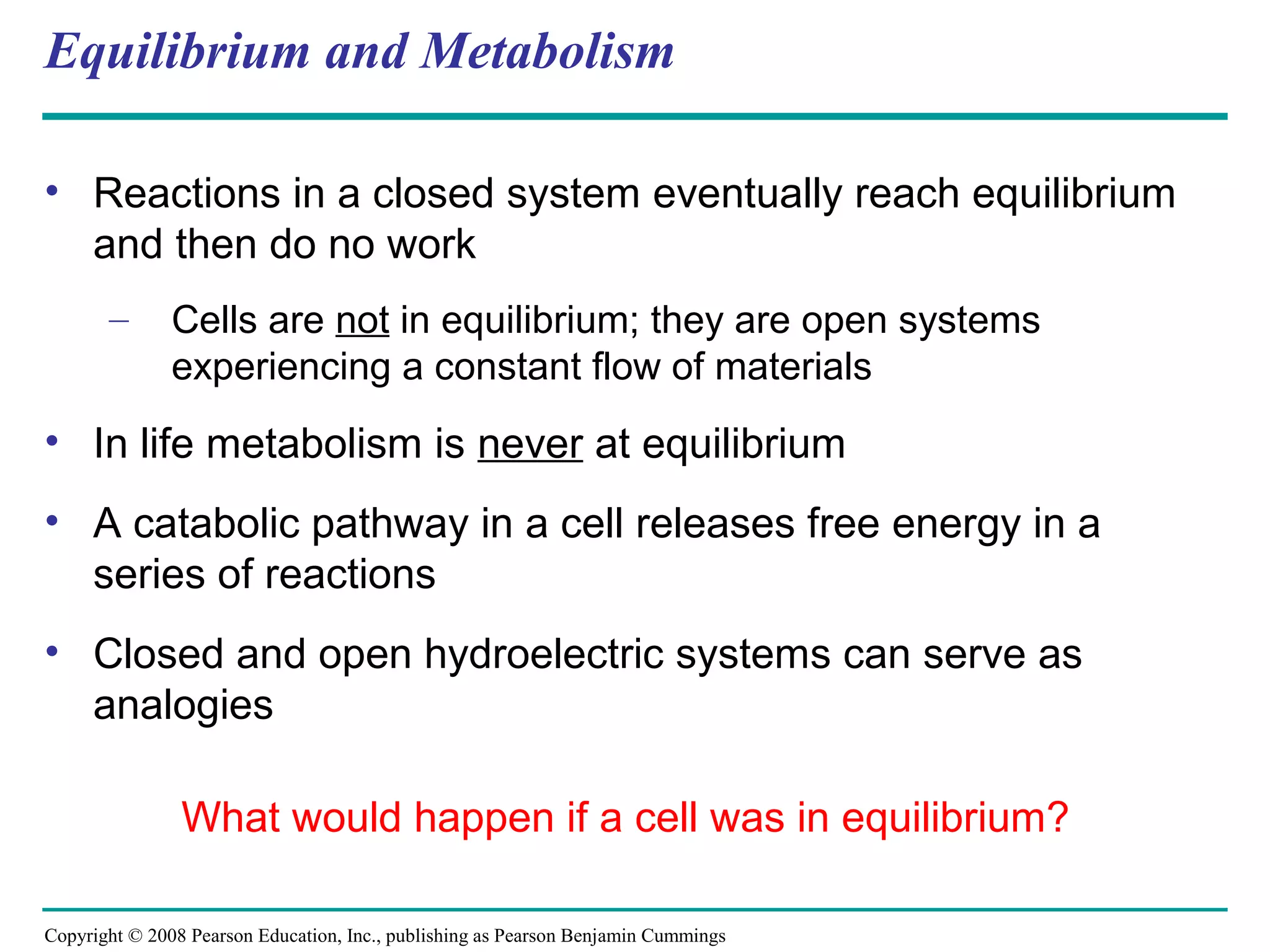 Equilibrium and Metabolism

• Reactions in a closed system eventually reach equilibrium and then do no work

– Cells are not in equilibrium; they are open systems experiencing a constant flow of materials

• In life metabolism is never at equilibrium

• A catabolic pathway in a cell releases free energy in a series of reactions

• Closed and open hydroelectric systems can serve as analogies

What would happen if a cell was in equilibrium?

Copyright © 2008 Pearson Education, Inc., publishing as Pearson Benjamin Cummings